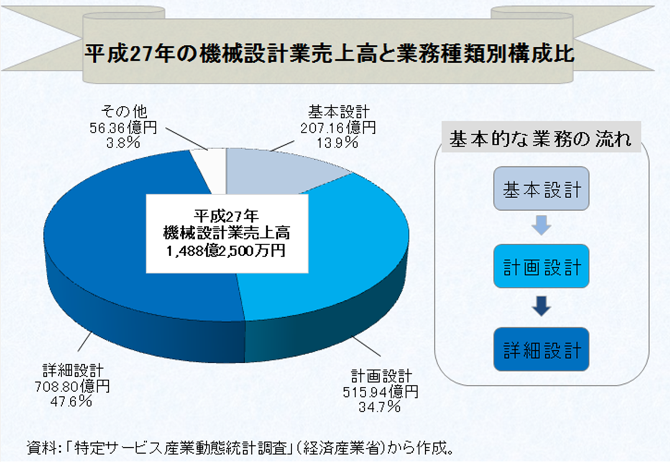 平成27年の機械設計業売上高と業務種類別構成比

その他
56.36億円
3.8%

基本設計
207.16億円
13.9%

平成27年
機械設計業売上高
1,488億2,500万円

詳細設計
708.80億円
47.6%

計画設計
515.94億円
34.7%

基本的な業務の流れ

基本設計

計画設計

詳細設計

資料:「特定サービス産業動態統計調査」(経済産業省)から作成。